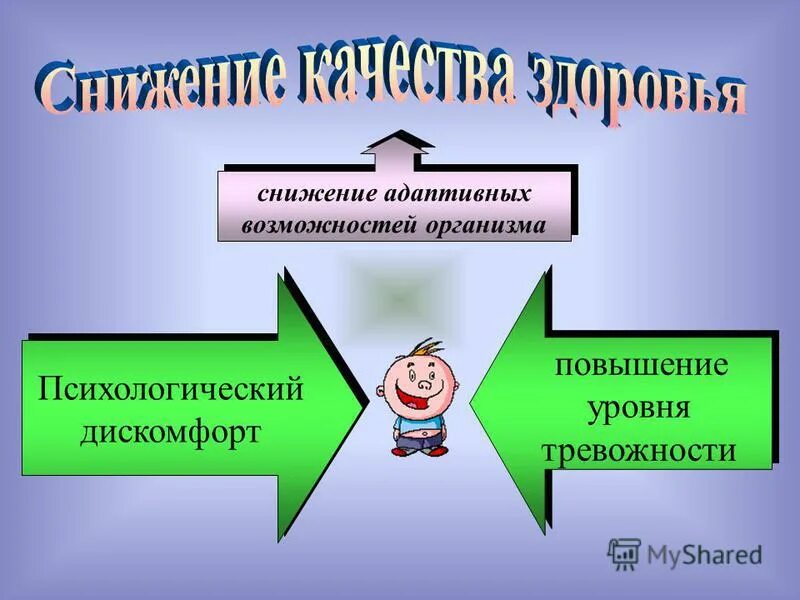 Снижение качества здоровья

снижение адаптивных возможностей организма

Психологический дискомфорт

повышение уровня тревожности

MyShared